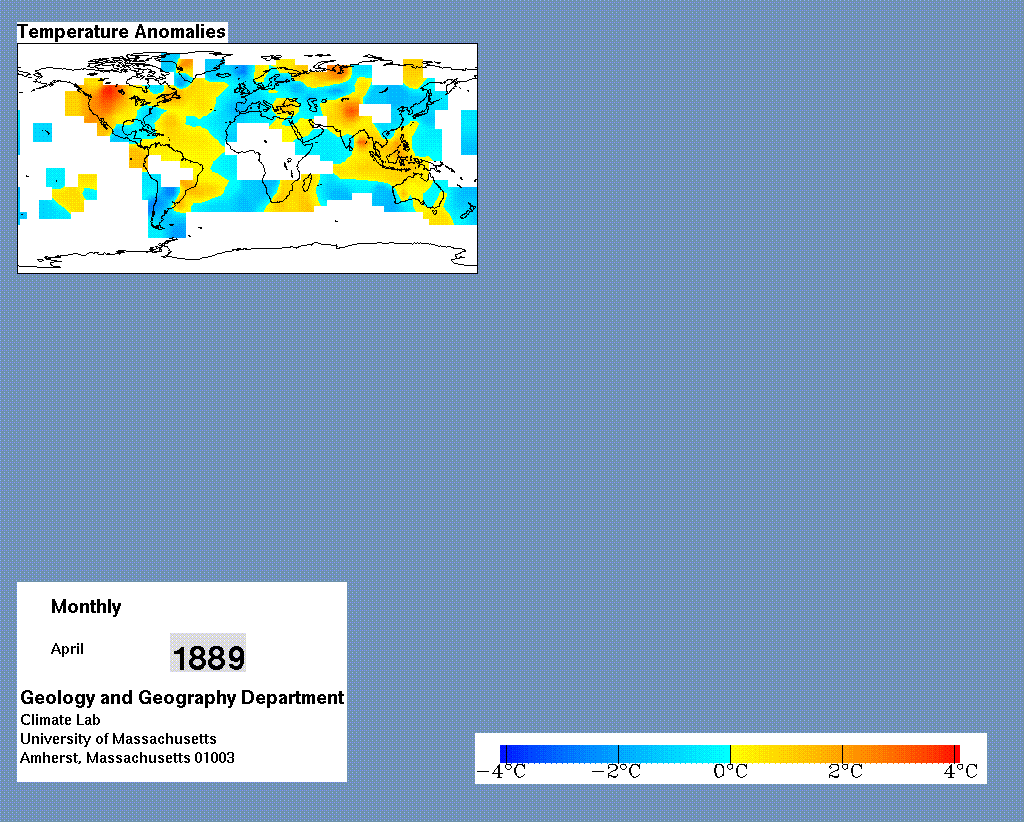 Temperature Anomalies

Monthly

April 1889

Geology and Geography Department
Climate Lab
University of Massachusetts
Amherst, Massachusetts 01003

−4°C −2°C 0°C 2°C 4°C